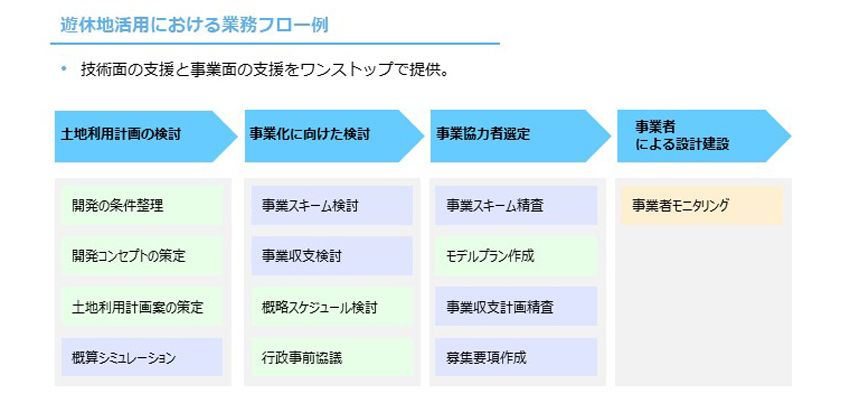 遊休地活用における業務フロー例

• 技術面の支援と事業面の支援をワンストップで提供。

土地利用計画の検討

開発の条件整理

開発コンセプトの策定

土地利用計画案の策定

概算シミュレーション

事業化に向けた検討

事業スキーム検討

事業収支検討

概略スケジュール検討

行政事前協議

事業協力者選定

事業スキーム精査

モデルプラン作成

事業収支計画精査

募集要項作成

事業者による設計建設

事業者モニタリング